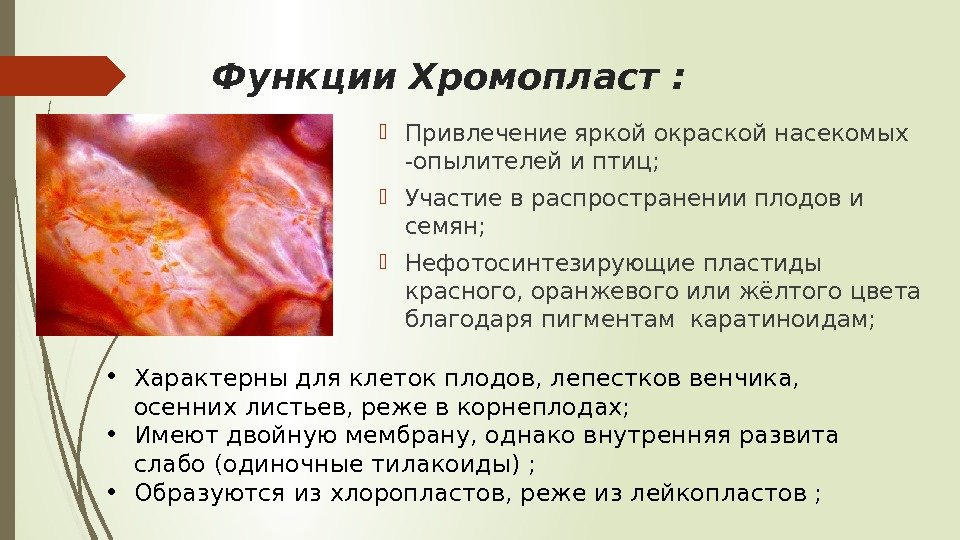 Функции Хромопласт :

Привлечение яркой окраской насекомых -опылителей и птиц;

Участие в распространении плодов и семян;

Нефотосинтезирующие пластиды красного, оранжевого или жёлтого цвета благодаря пигментам каратиноидам;

• Характерны для клеток плодов, лепестков венчика, осенних листьев, реже в корнеплодах;
• Имеют двойную мембрану, однако внутренняя развита слабо (одиночные тилакоиды) ;
• Образуются из хлоропластов, реже из лейкопластов ;